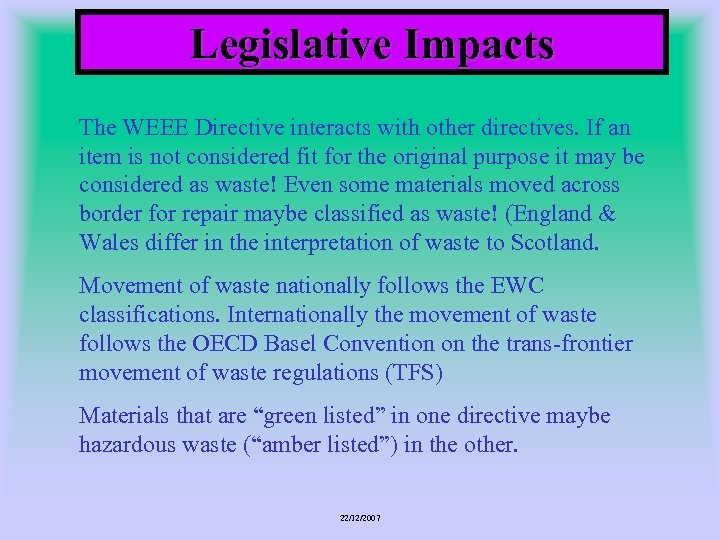 Legislative Impacts

The WEEE Directive interacts with other directives. If an item is not considered fit for the original purpose it may be considered as waste! Even some materials moved across border for repair maybe classified as waste! (England & Wales differ in the interpretation of waste to Scotland.

Movement of waste nationally follows the EWC classifications. Internationally the movement of waste follows the OECD Basel Convention on the trans-frontier movement of waste regulations (TFS)

Materials that are “green listed” in one directive maybe hazardous waste (“amber listed”) in the other.

22/02/2007